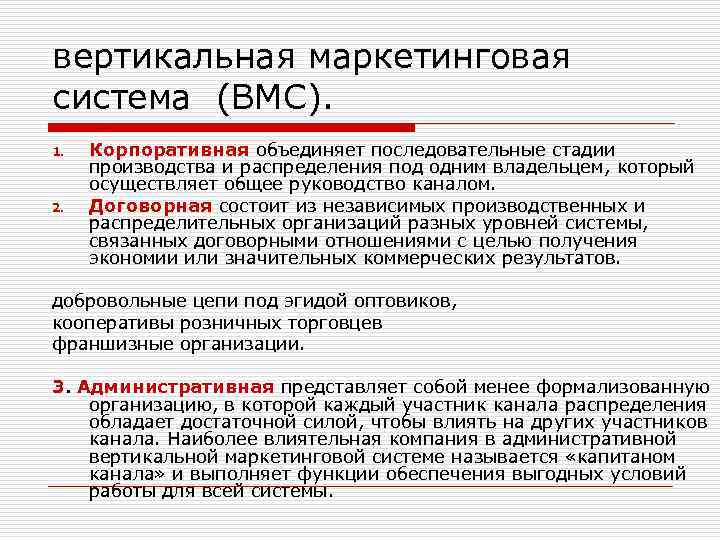 вертикальная маркетинговая система (ВМС).

1. Корпоративная объединяет последовательные стадии производства и распределения под одним владельцем, который осуществляет общее руководство каналом.
2. Договорная состоит из независимых производственных и распределительных организаций разных уровней системы, связанных договорными отношениями с целью получения экономии или значительных коммерческих результатов.

добровольные цепи под эгидой оптовиков,
кооперативы розничных торговцев
франшизные организации.

3. Административная представляет собой менее формализованную организацию, в которой каждый участник канала распределения обладает достаточной силой, чтобы влиять на других участников канала. Наиболее влиятельная компания в административной вертикальной маркетинговой системе называется «капитаном канала» и выполняет функции обеспечения выгодных условий работы для всей системы.